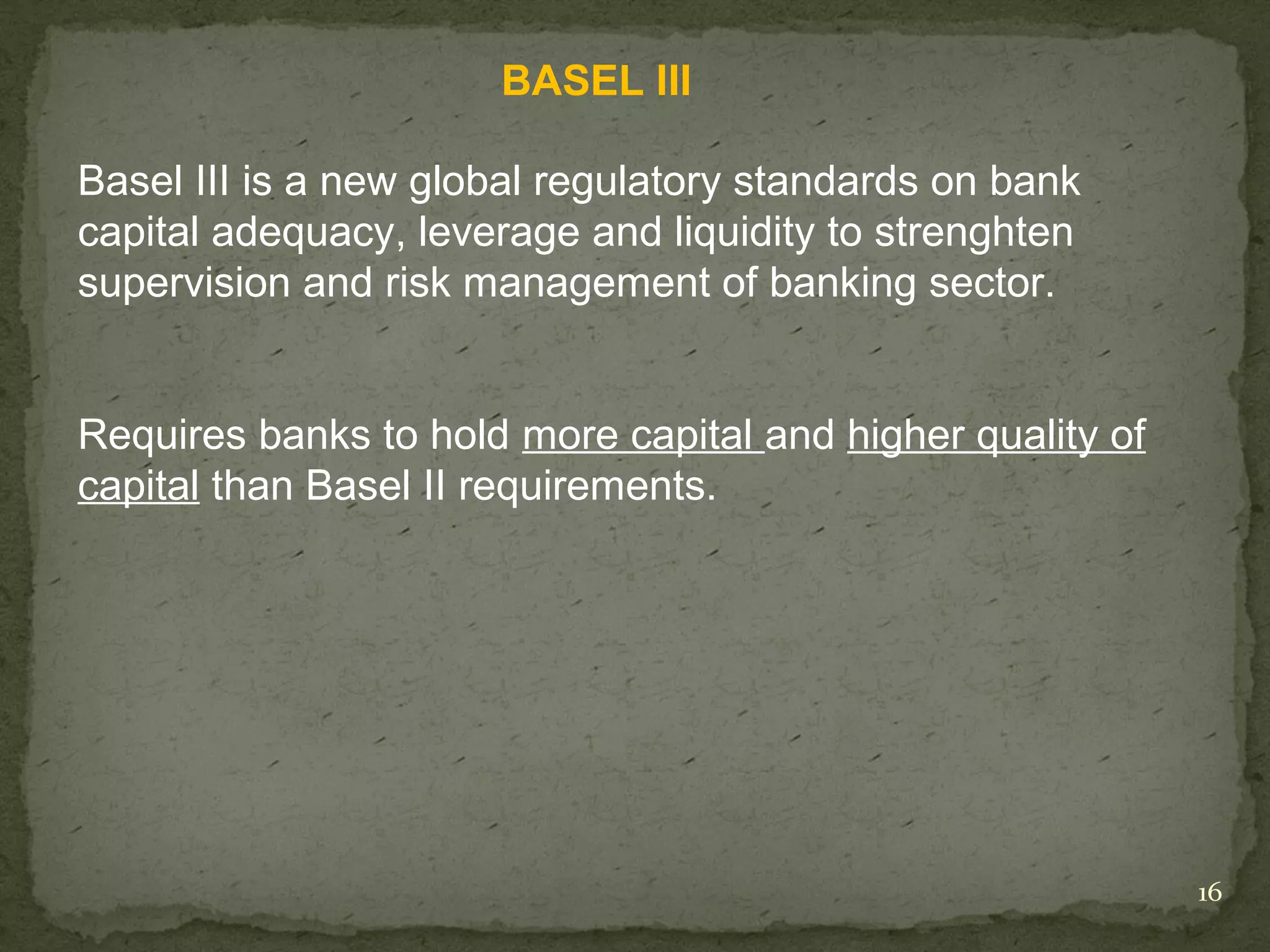 BASEL III

Basel III is a new global regulatory standards on bank capital adequacy, leverage and liquidity to strenghten supervision and risk management of banking sector.

Requires banks to hold more capital and higher quality of capital than Basel II requirements.

16